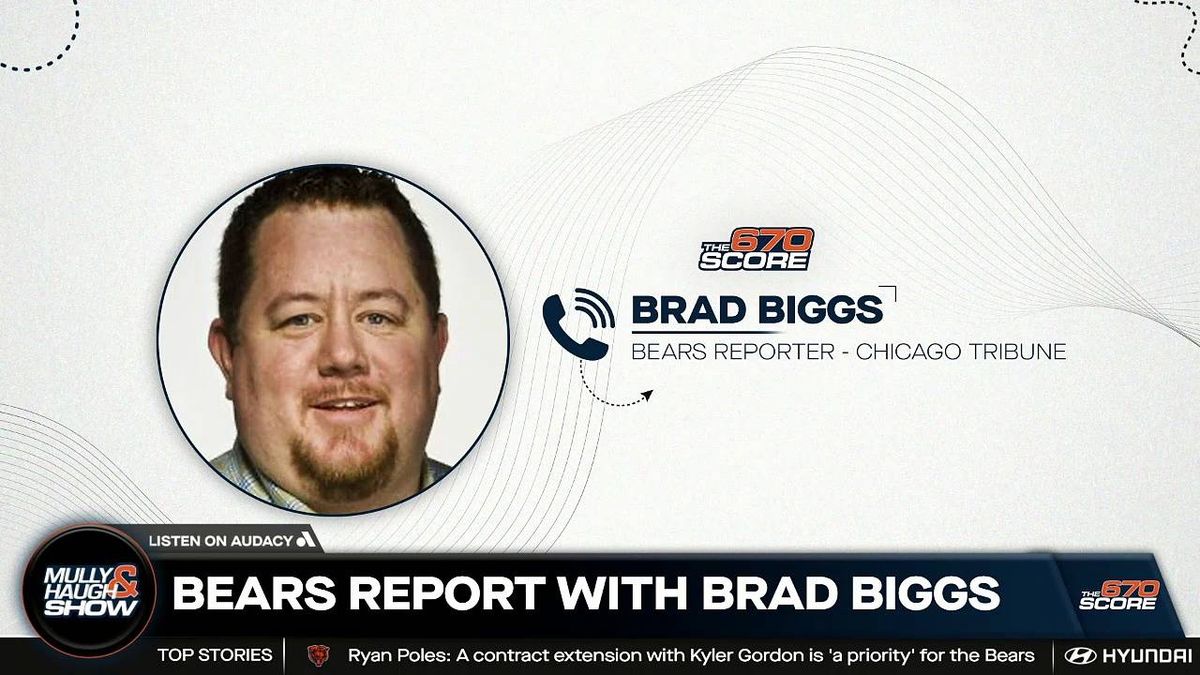 THE 670 SCORE

BRAD BIGGS
BEARS REPORTER - CHICAGO TRIBUNE

LISTEN ON AUDACY

MULLY & HAUGH SHOW

BEARS REPORT WITH BRAD BIGGS

THE 670 SCORE

TOP STORIES

Ryan Poles: A contract extension with Kyler Gordon is 'a priority' for the Bears

HYUNDAI